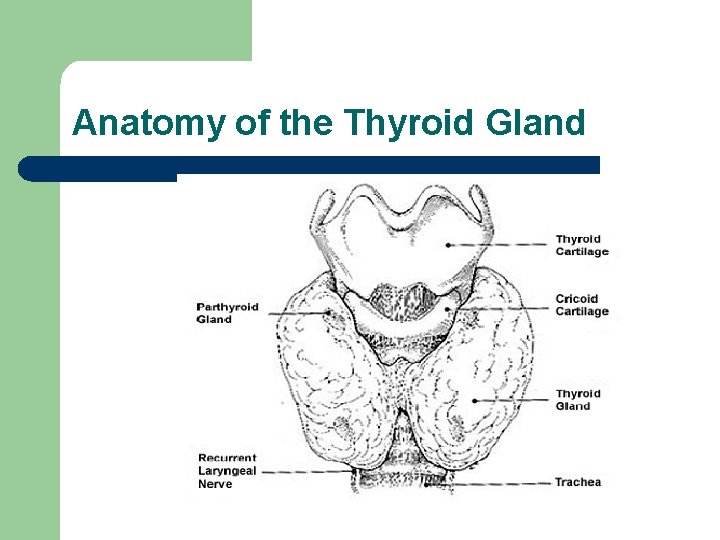 Anatomy of the Thyroid Gland

Thyroid Cartilage

Parthyroid Gland

Cricoid Cartilage

Thyroid Gland

Recurrent Laryngeal Nerve

Trachea